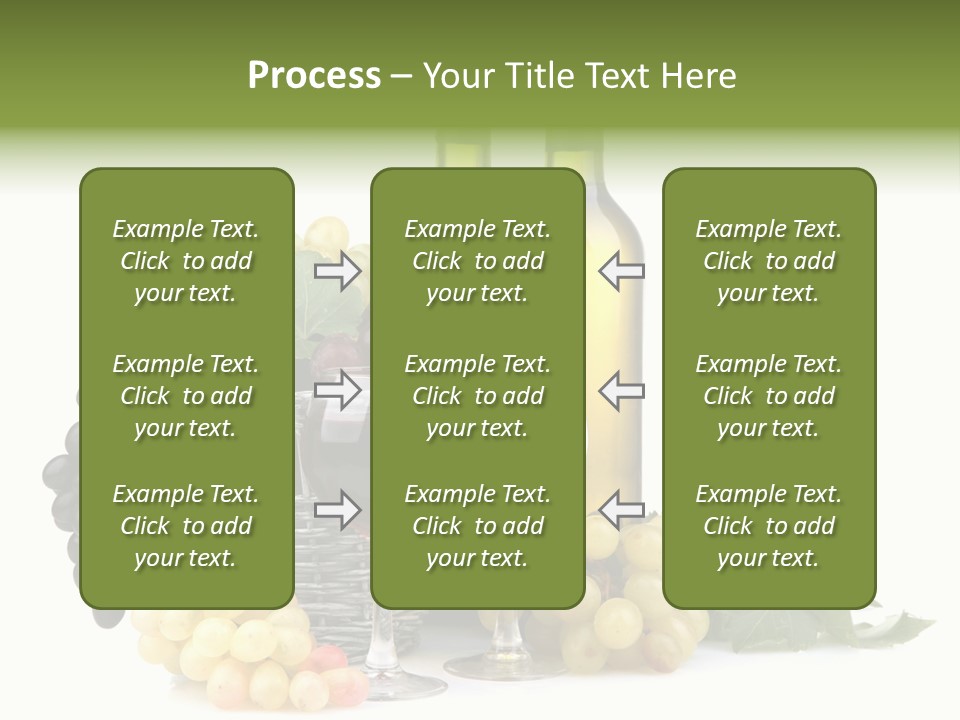 Process – Your Title Text Here

Example Text. Click to add your text.

Example Text. Click to add your text.

Example Text. Click to add your text.

Example Text. Click to add your text.

Example Text. Click to add your text.

Example Text. Click to add your text.

Example Text. Click to add your text.

Example Text. Click to add your text.

Example Text. Click to add your text.